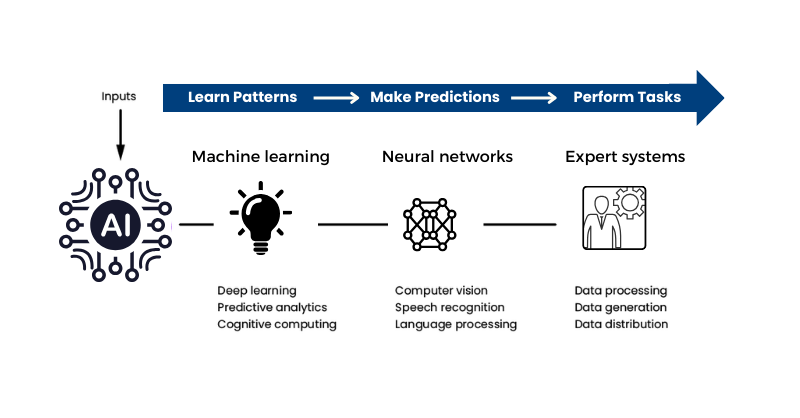 Inputs

Learn Patterns → Make Predictions → Perform Tasks

AI

Machine learning

Deep learning
Predictive analytics
Cognitive computing

Neural networks

Computer vision
Speech recognition
Language processing

Expert systems

Data processing
Data generation
Data distribution